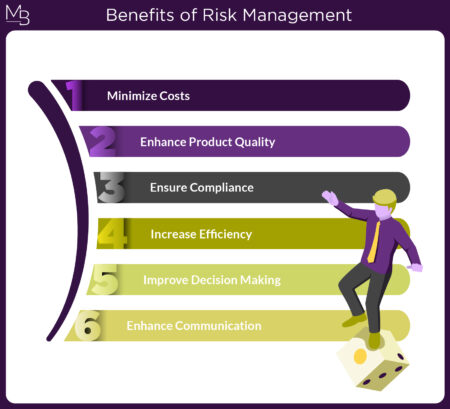 MB

Benefits of Risk Management

1 Minimize Costs

2 Enhance Product Quality

3 Ensure Compliance

4 Increase Efficiency

5 Improve Decision Making

6 Enhance Communication